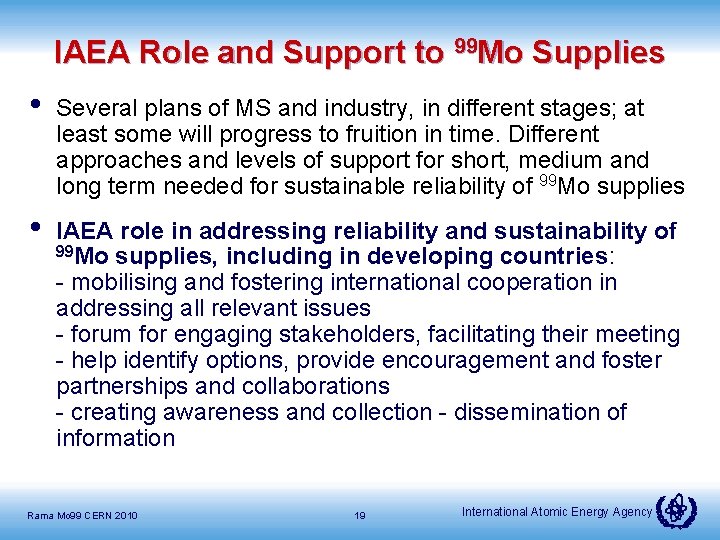 IAEA Role and Support to $^{99}$Mo Supplies

• Several plans of MS and industry, in different stages; at least some will progress to fruition in time. Different approaches and levels of support for short, medium and long term needed for sustainable reliability of $^{99}$Mo supplies

• IAEA role in addressing reliability and sustainability of $^{99}$Mo supplies, including in developing countries:
- mobilising and fostering international cooperation in addressing all relevant issues
- forum for engaging stakeholders, facilitating their meeting
- help identify options, provide encouragement and foster partnerships and collaborations
- creating awareness and collection - dissemination of information

Rama Mo99 CERN 2010

19

International Atomic Energy Agency